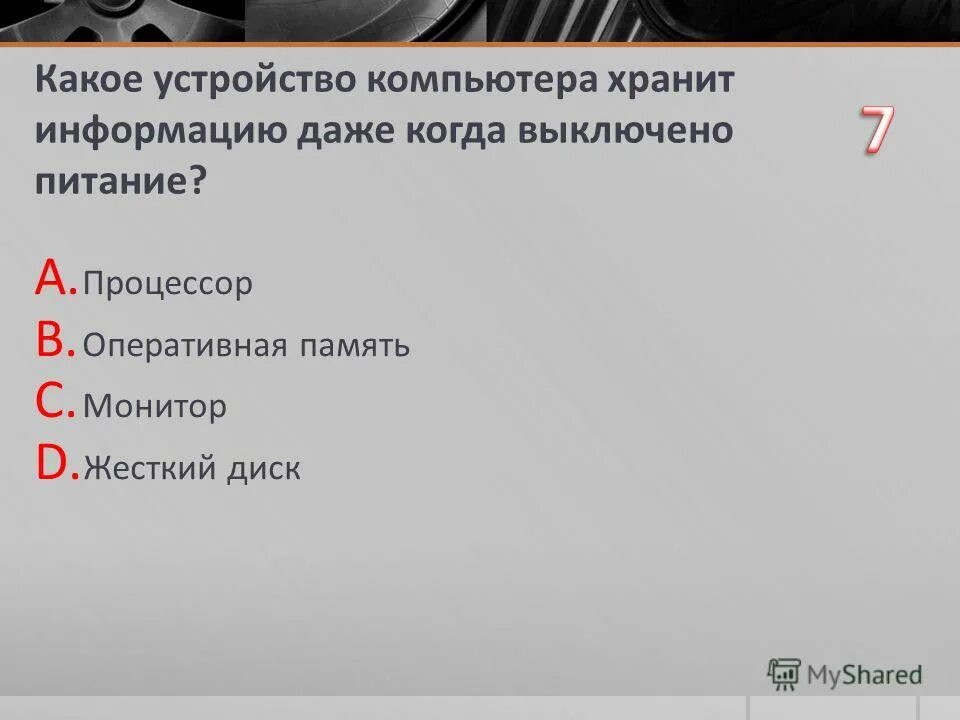 Какое устройство компьютера хранит информацию даже когда выключено питание?

7

A. Процессор
B. Оперативная память
C. Монитор
D. Жесткий диск

MyShared